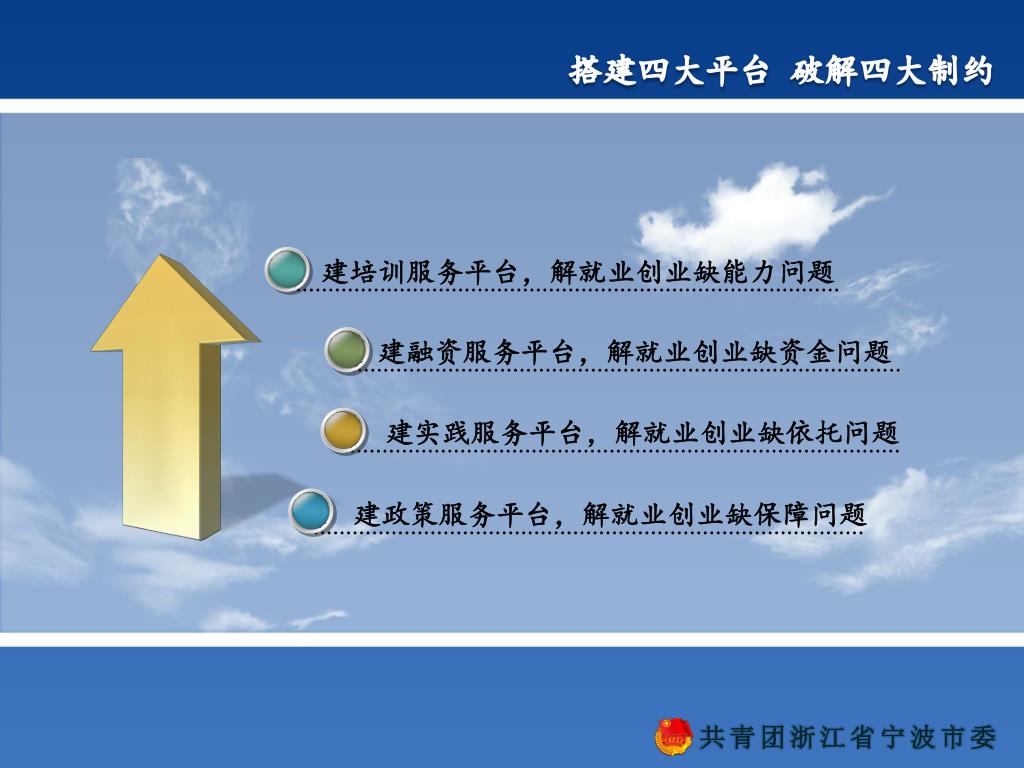 搭建四大平台 破解四大制约

建培训服务平台，解就业创业缺能力问题

建融资服务平台，解就业创业缺资金问题

建实践服务平台，解就业创业缺依托问题

建政策服务平台，解就业创业缺保障问题

共青团浙江省宁波市委